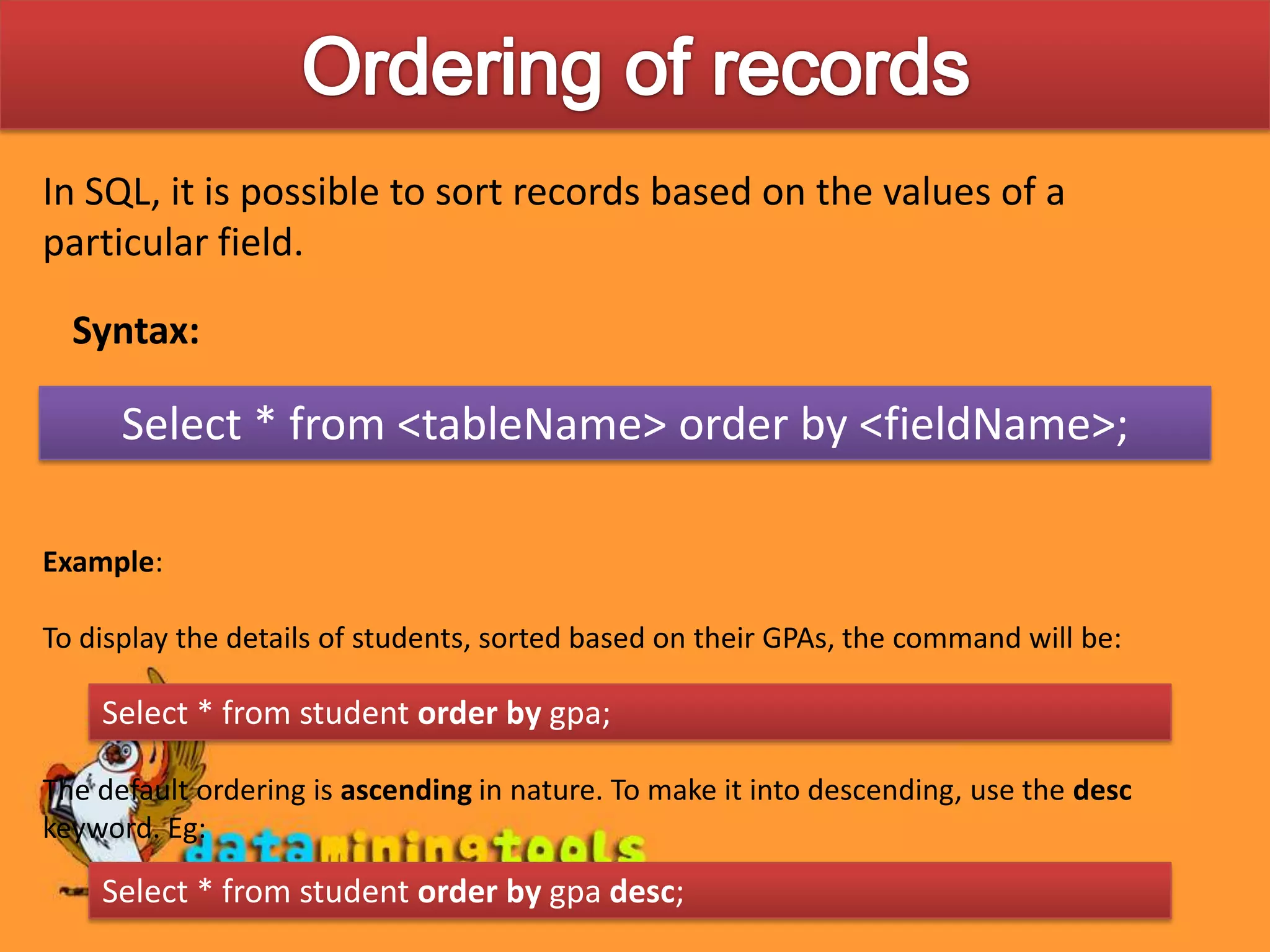 Ordering of records

In SQL, it is possible to sort records based on the values of a particular field.

Syntax:

Select * from <tableName> order by <fieldName>;

Example:

To display the details of students, sorted based on their GPAs, the command will be:

Select * from student order by gpa;

The default ordering is ascending in nature. To make it into descending, use the desc keyword. Eg:

dataminingtools

Select * from student order by gpa desc;